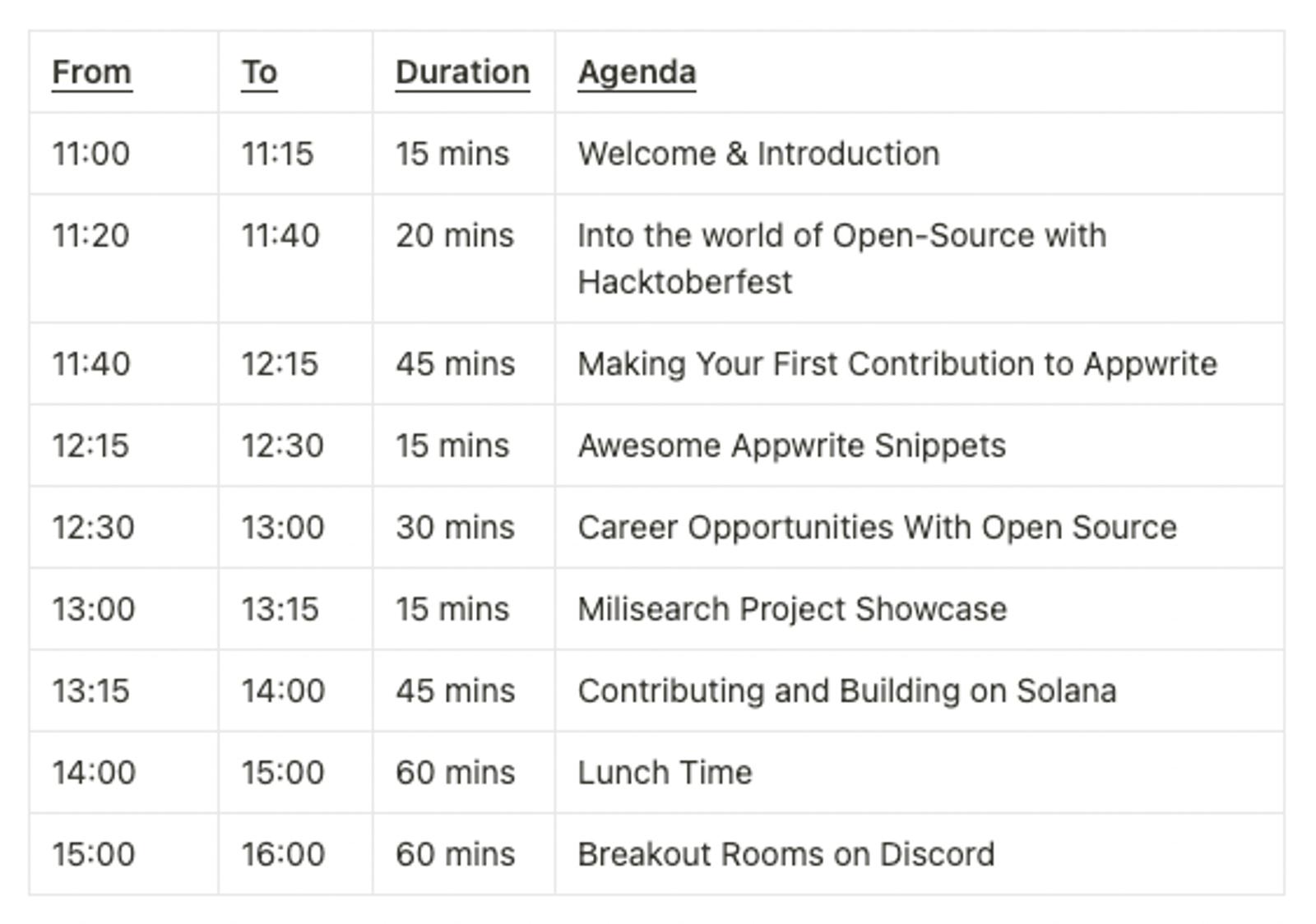 | From | To | Duration | Agenda |
|---|---|---|---|
| 11:00 | 11:15 | 15 mins | Welcome & Introduction |
| 11:20 | 11:40 | 20 mins | Into the world of Open-Source with Hacktoberfest |
| 11:40 | 12:15 | 45 mins | Making Your First Contribution to Appwrite |
| 12:15 | 12:30 | 15 mins | Awesome Appwrite Snippets |
| 12:30 | 13:00 | 30 mins | Career Opportunities With Open Source |
| 13:00 | 13:15 | 15 mins | Milisearch Project Showcase |
| 13:15 | 14:00 | 45 mins | Contributing and Building on Solana |
| 14:00 | 15:00 | 60 mins | Lunch Time |
| 15:00 | 16:00 | 60 mins | Breakout Rooms on Discord |